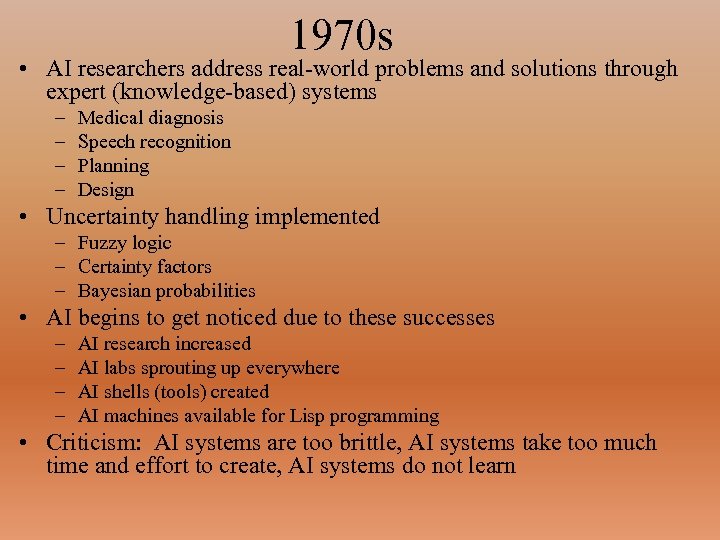 1970s

• AI researchers address real-world problems and solutions through expert (knowledge-based) systems
– Medical diagnosis
– Speech recognition
– Planning
– Design
• Uncertainty handling implemented
– Fuzzy logic
– Certainty factors
– Bayesian probabilities
• AI begins to get noticed due to these successes
– AI research increased
– AI labs sprouting up everywhere
– AI shells (tools) created
– AI machines available for Lisp programming
• Criticism: AI systems are too brittle, AI systems take too much time and effort to create, AI systems do not learn